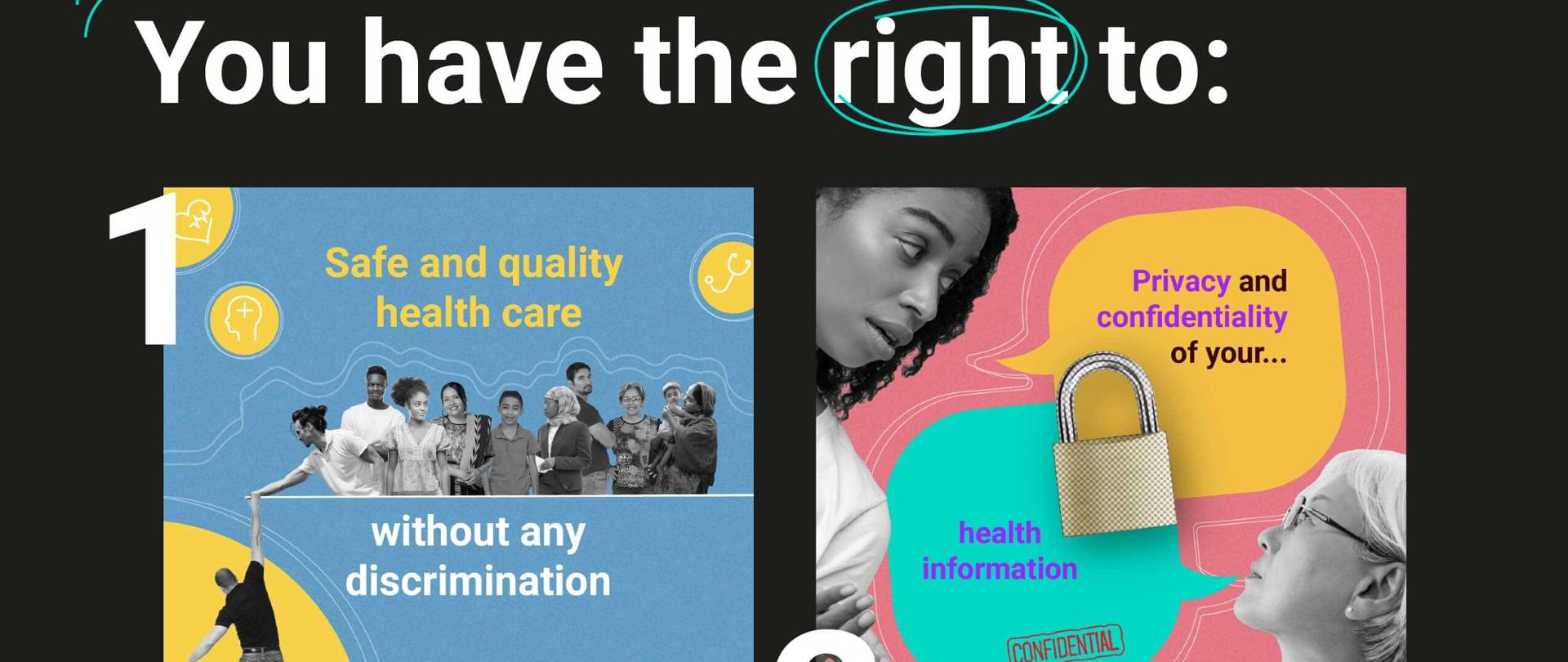 You have the right to:

1

Safe and quality health care

without any discrimination

Privacy and confidentiality of your...

health information

CONFIDENTIAL